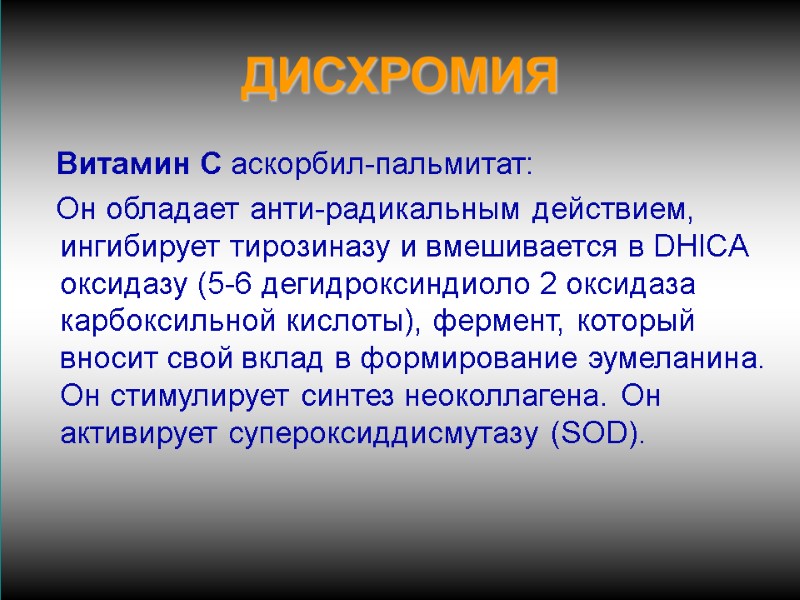 ДИСХРОМИЯ

Витамин С аскорбил-пальмитат:

Он обладает анти-радикальным действием, ингибирует тирозиназу и вмешивается в DHICA оксидазу (5-6 дегидроксиндиоло 2 оксидаза карбоксильной кислоты), фермент, который вносит свой вклад в формирование эумеланина. Он стимулирует синтез неоколлагена. Он активирует супероксиддисмутазу (SOD).